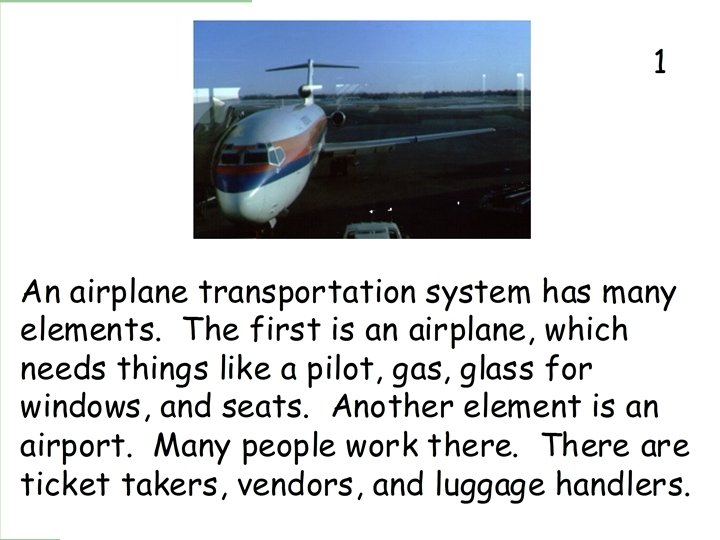 1

An airplane transportation system has many elements. The first is an airplane, which needs things like a pilot, gas, glass for windows, and seats. Another element is an airport. Many people work there. There are ticket takers, vendors, and luggage handlers.